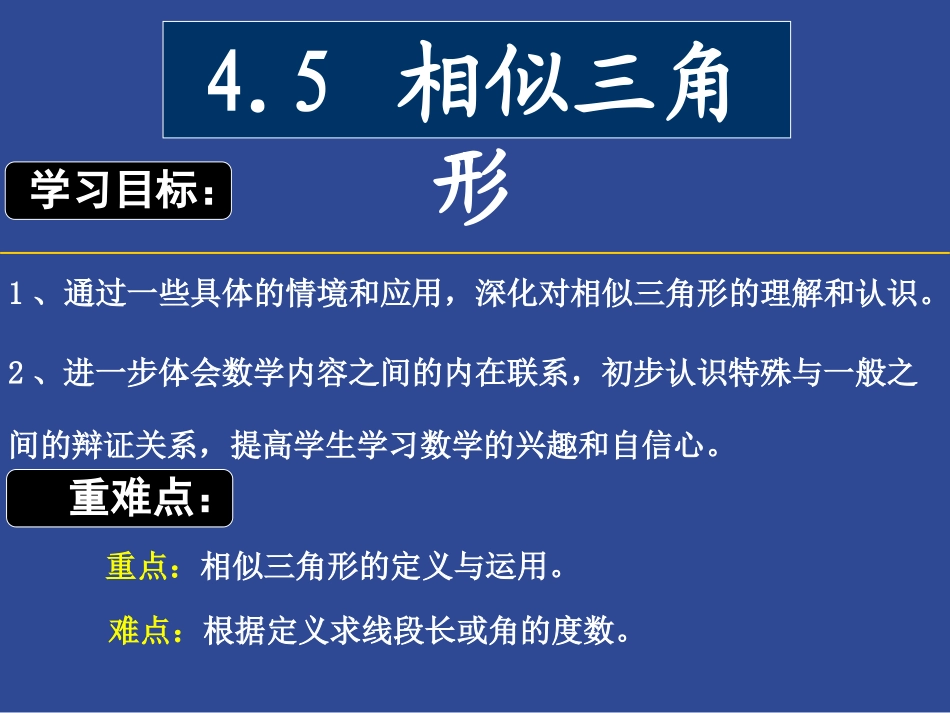 4.5 相似三角形

学习目标：

1、通过一些具体的情境和应用，深化对相似三角形的理解和认识。

2、进一步体会数学内容之间的内在联系，初步认识特殊与一般之间的辩证关系，提高学生学习数学的兴趣和自信心。

重难点：

重点：相似三角形的定义与运用。

难点：根据定义求线段长或角的度数。